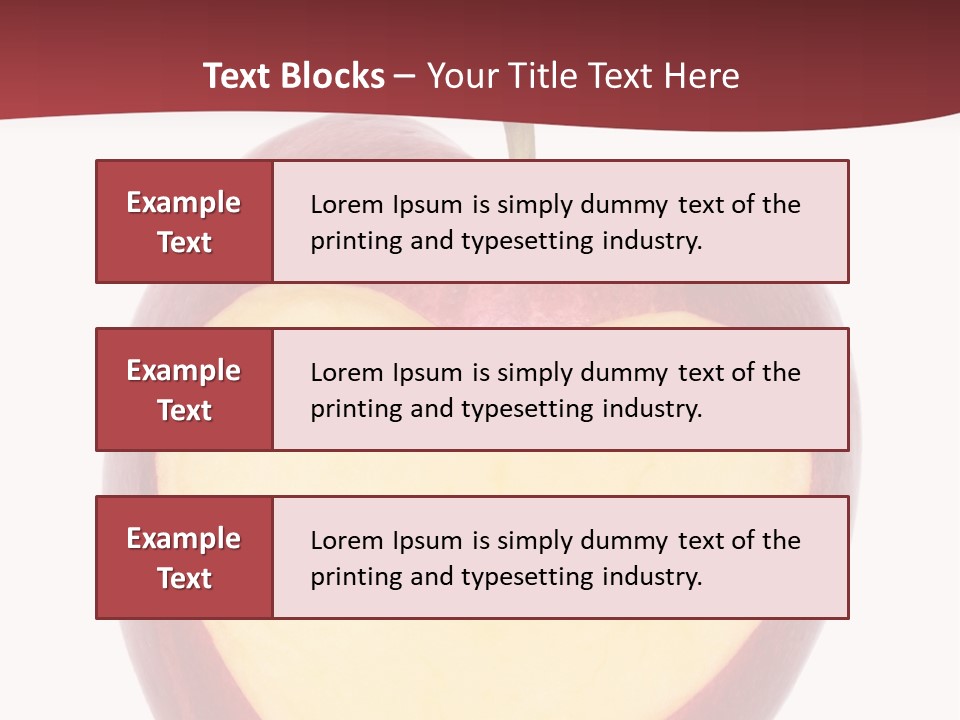 Text Blocks – Your Title Text Here

Example Text

Lorem Ipsum is simply dummy text of the printing and typesetting industry.

Example Text

Lorem Ipsum is simply dummy text of the printing and typesetting industry.

Example Text

Lorem Ipsum is simply dummy text of the printing and typesetting industry.